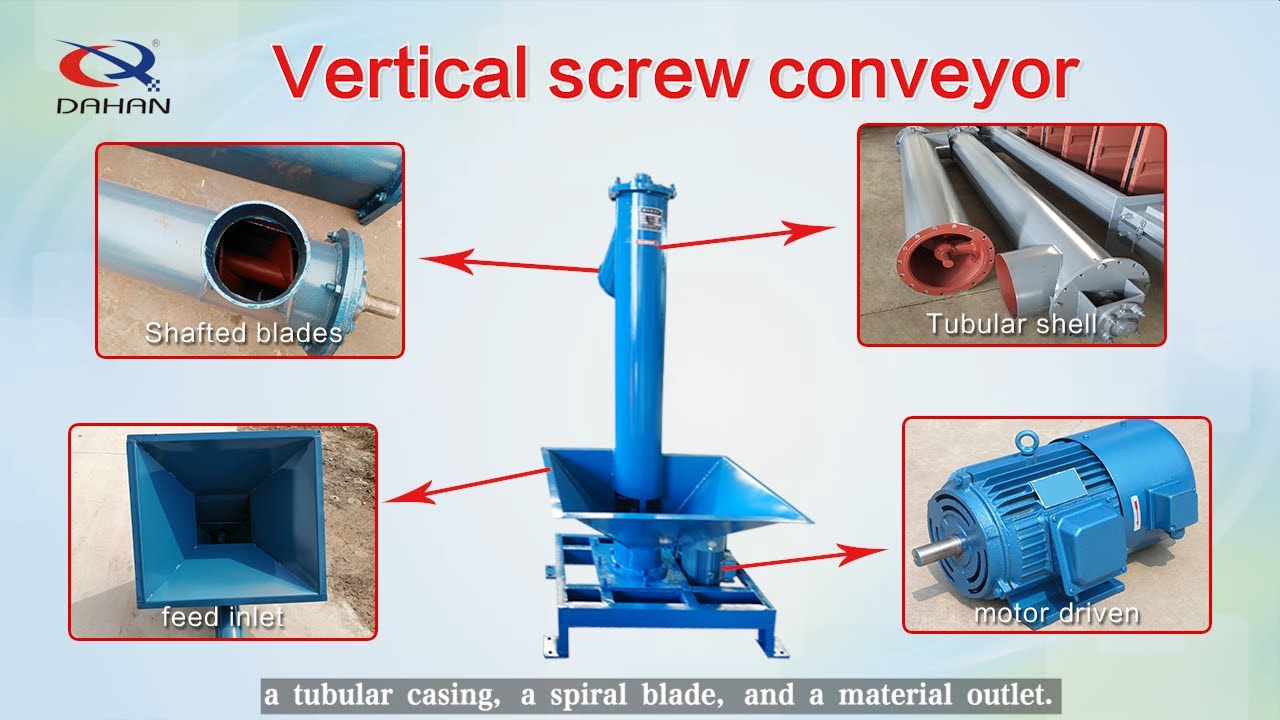 DAHAN

Vertical screw conveyor

Shafted blades

Tubular shell

feed inlet

motor driven

a tubular casing, a spiral blade, and a material outlet.